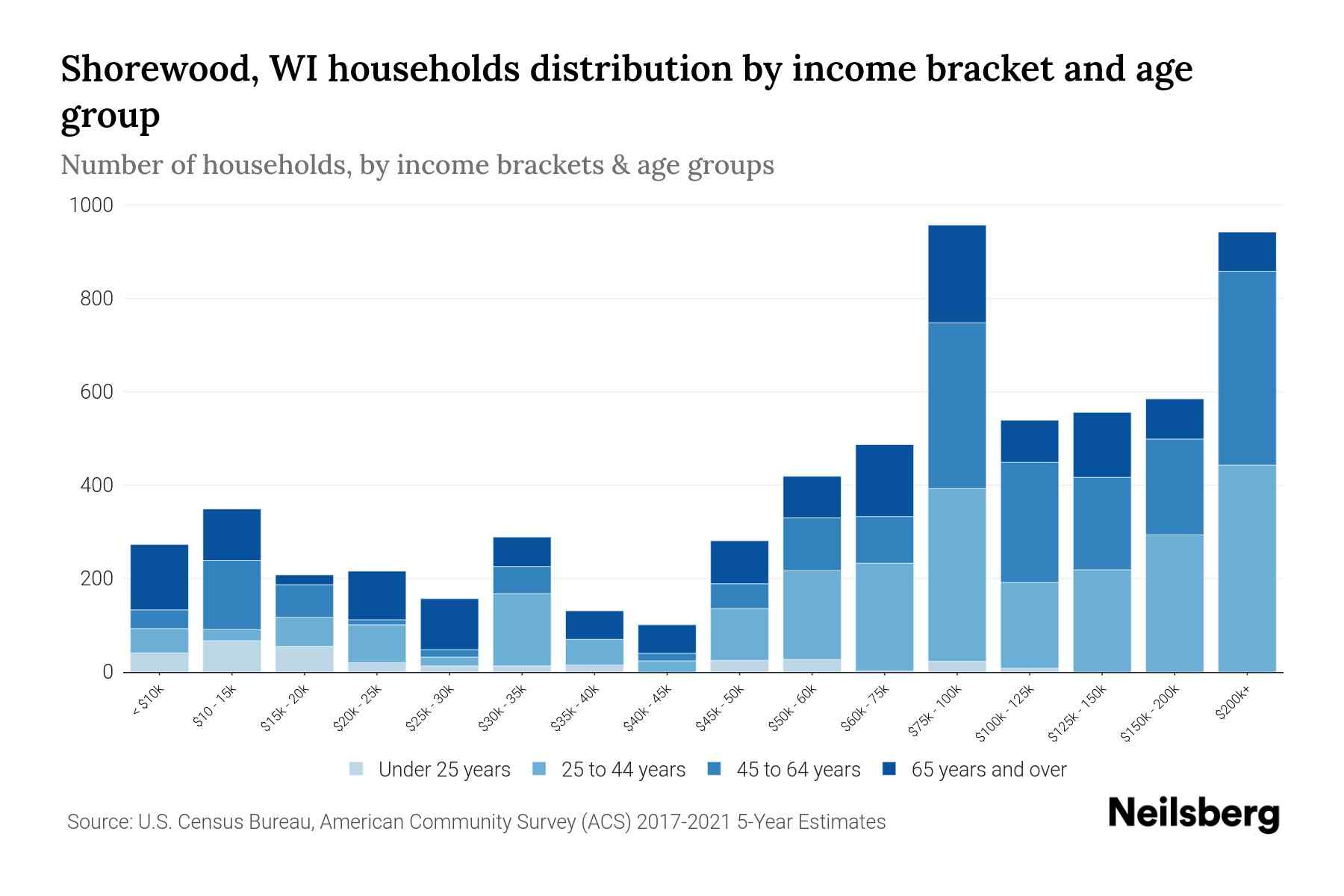 Shorewood, WI households distribution by income bracket and age group

Number of households, by income brackets & age groups

1000
800
600
400
200
0

< $10k
$10 - 15k
$15k - 20k
$20k - 25k
$25k - 30k
$30k - 35k
$35k - 40k
$40k - 45k
$45k - 50k
$50k - 60k
$60k - 75k
$75k - 100k
$100k - 125k
$125k - 150k
$150k - 200k
$200k+

Under 25 years
25 to 44 years
45 to 64 years
65 years and over

Source: U.S. Census Bureau, American Community Survey (ACS) 2017-2021 5-Year Estimates

Neilsberg